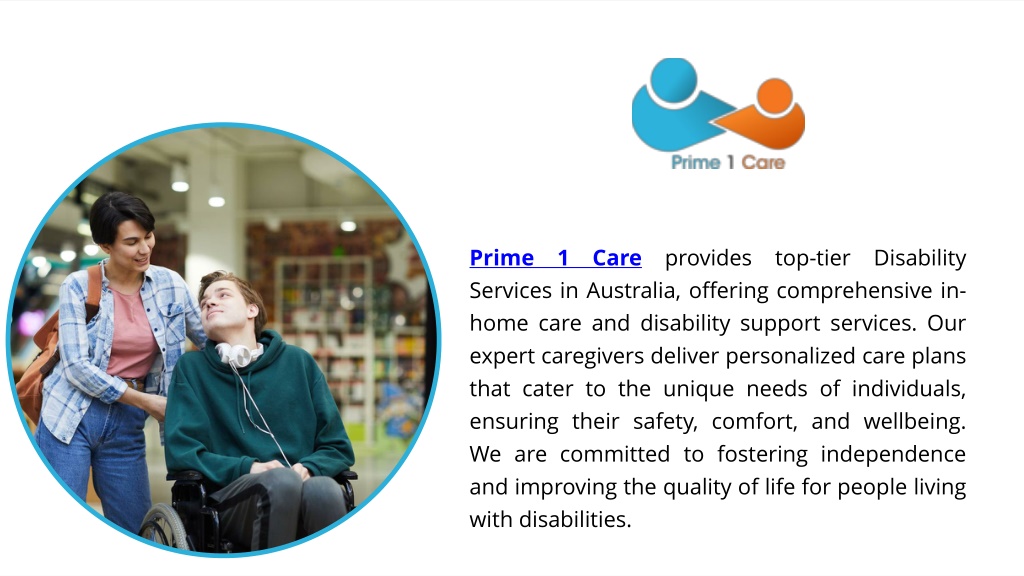 Prime 1 Care

Prime 1 Care provides top-tier Disability Services in Australia, offering comprehensive in-home care and disability support services. Our expert caregivers deliver personalized care plans that cater to the unique needs of individuals, ensuring their safety, comfort, and wellbeing. We are committed to fostering independence and improving the quality of life for people living with disabilities.